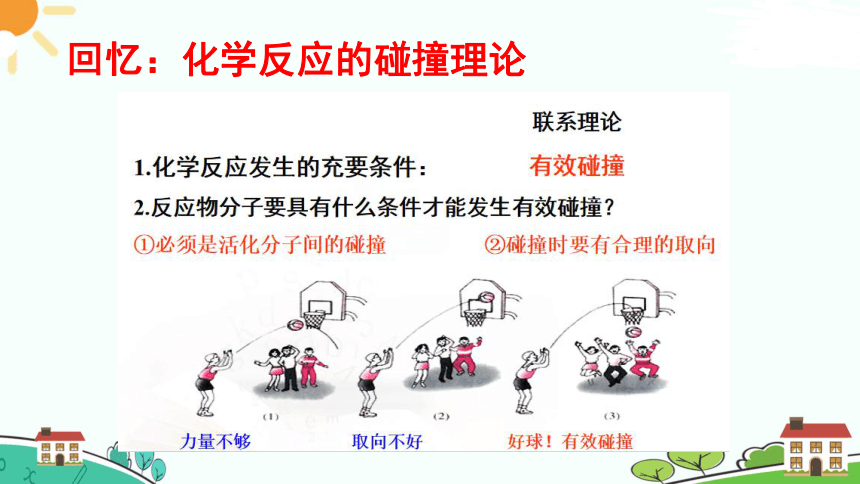 回忆：化学反应的碰撞理论

联系理论

1.化学反应发生的充要条件：　有效碰撞

2.反应物分子要具有什么条件才能发生有效碰撞？

①必须是活化分子间的碰撞　②碰撞时要有合理的取向

(1)　(2)　(3)

力量不够　取向不好　好球！有效碰撞